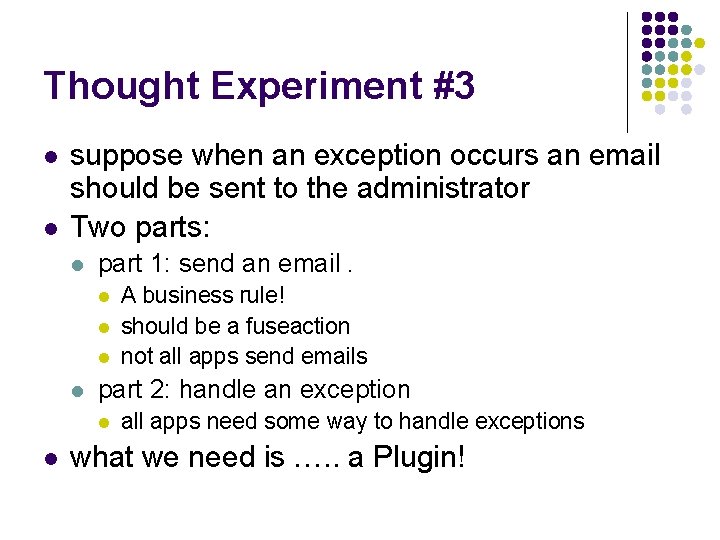 Thought Experiment #3

- suppose when an exception occurs an email should be sent to the administrator
- Two parts:
  - part 1: send an email .
    - A business rule!
    - should be a fuseaction
    - not all apps send emails
  - part 2: handle an exception
    - all apps need some way to handle exceptions
- what we need is ….. a Plugin!